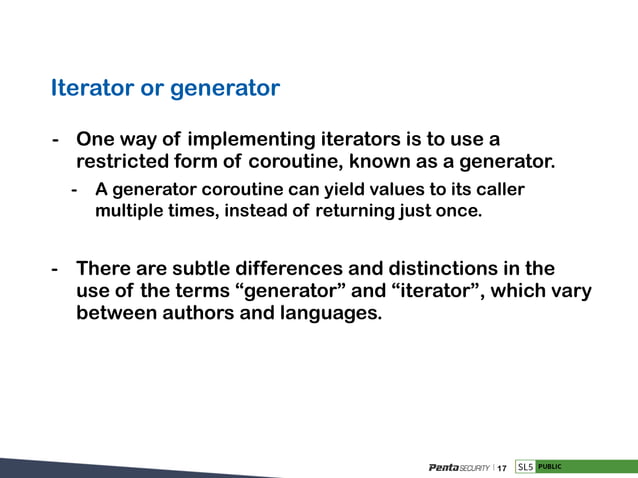 Iterator or generator

- One way of implementing iterators is to use a restricted form of coroutine, known as a generator.
  - A generator coroutine can yield values to its caller multiple times, instead of returning just once.

- There are subtle differences and distinctions in the use of the terms “generator” and “iterator”, which vary between authors and languages.

Penta SECURITY | 17 SL5 PUBLIC